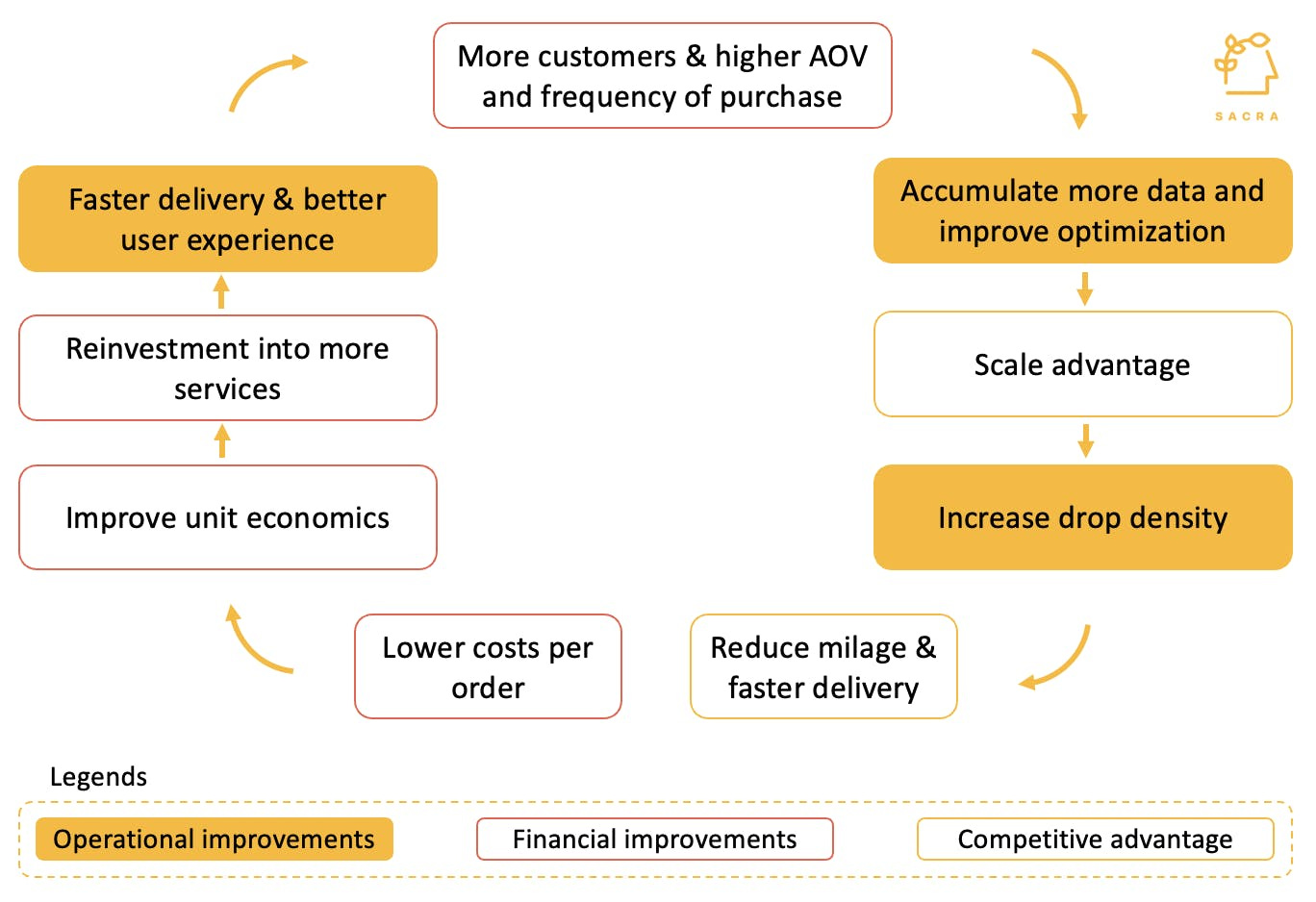 More customers & higher AOV and frequency of purchase

SACRA

Accumulate more data and improve optimization

Scale advantage

Increase drop density

Reduce milage & faster delivery

Lower costs per order

Improve unit economics

Reinvestment into more services

Faster delivery & better user experience

Legends

Operational improvements

Financial improvements

Competitive advantage